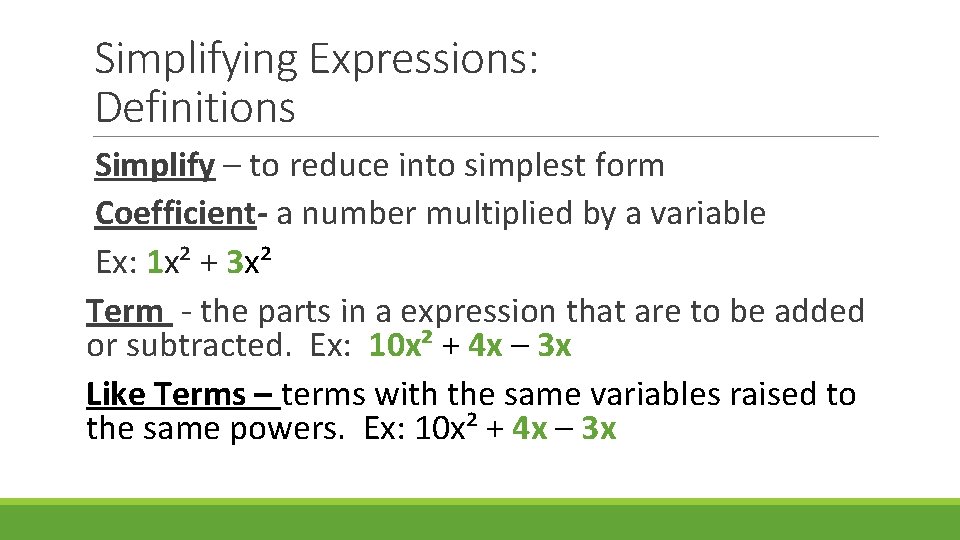 Simplifying Expressions: Definitions

Simplify – to reduce into simplest form

Coefficient- a number multiplied by a variable

Ex: $1x^2 + 3x^2$

Term - the parts in a expression that are to be added or subtracted. Ex: $10x^2 + 4x – 3x$

Like Terms – terms with the same variables raised to the same powers. Ex: $10x^2 + 4x – 3x$